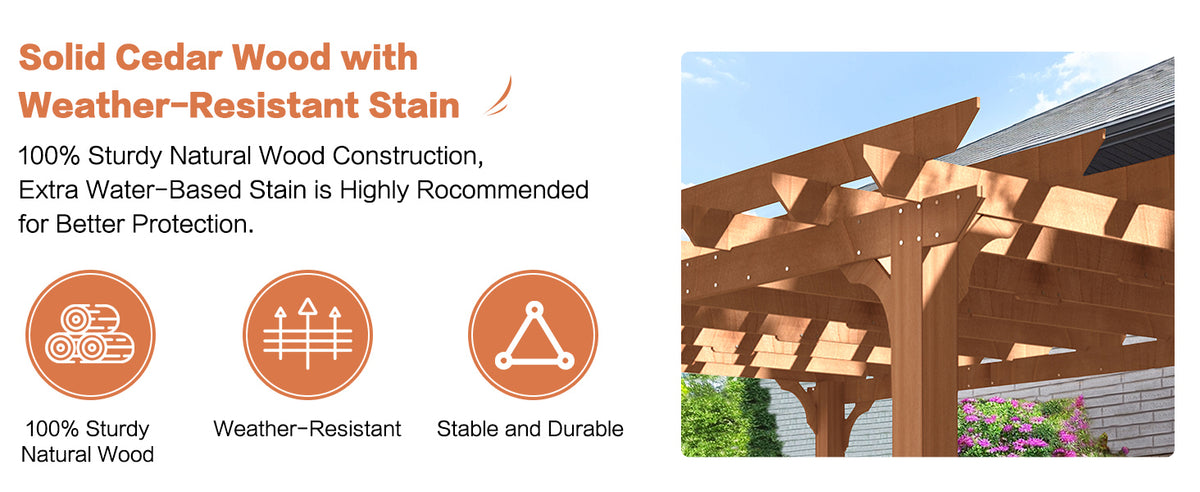 Solid Cedar Wood with Weather-Resistant Stain

100% Sturdy Natural Wood Construction, Extra Water-Based Stain is Highly Rocommended for Better Protection.

100% Sturdy Natural Wood

Weather-Resistant

Stable and Durable